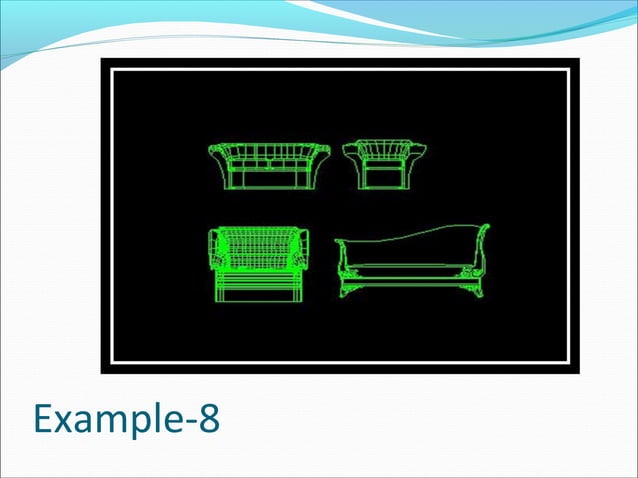 Example-8